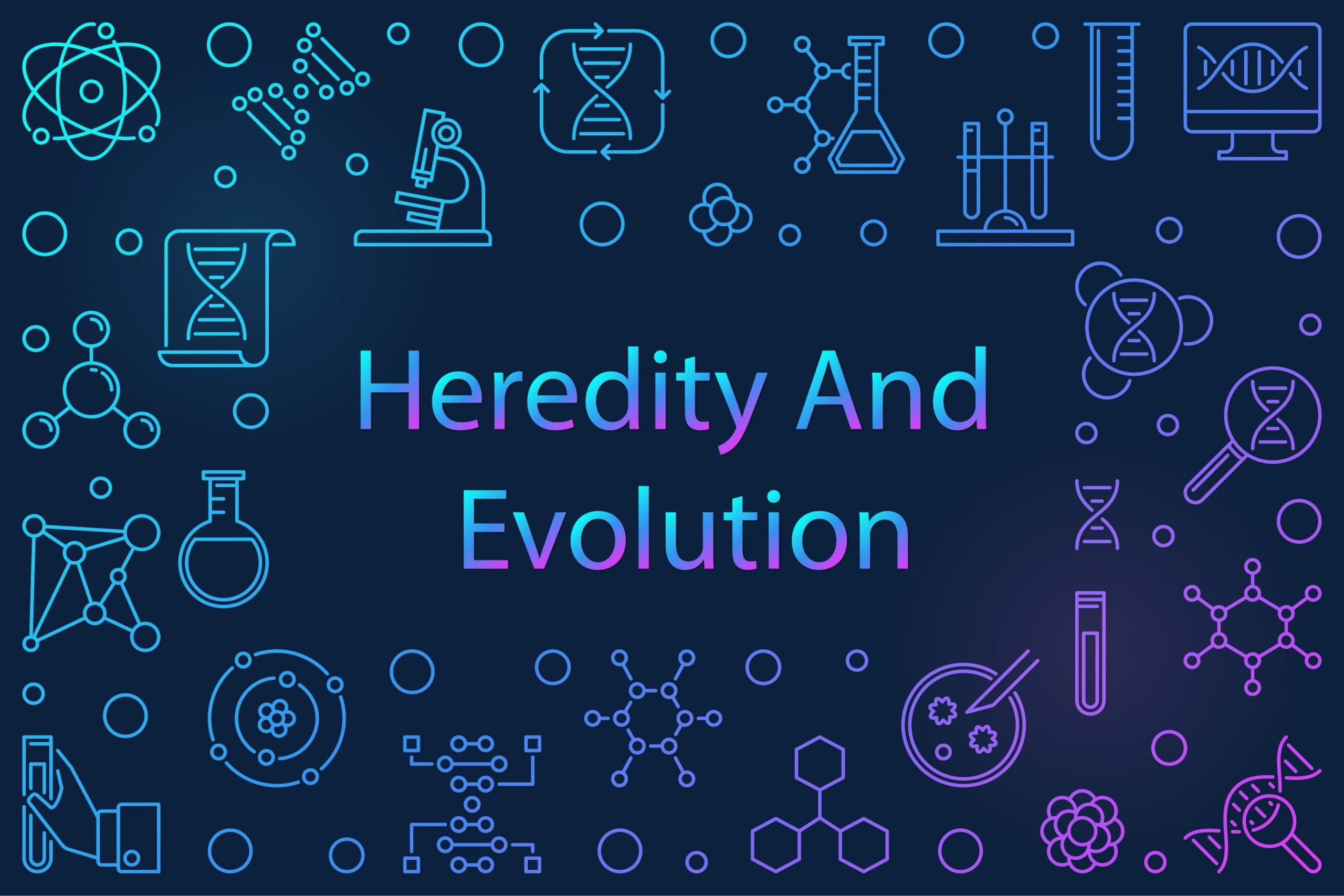 Heredity And Evolution